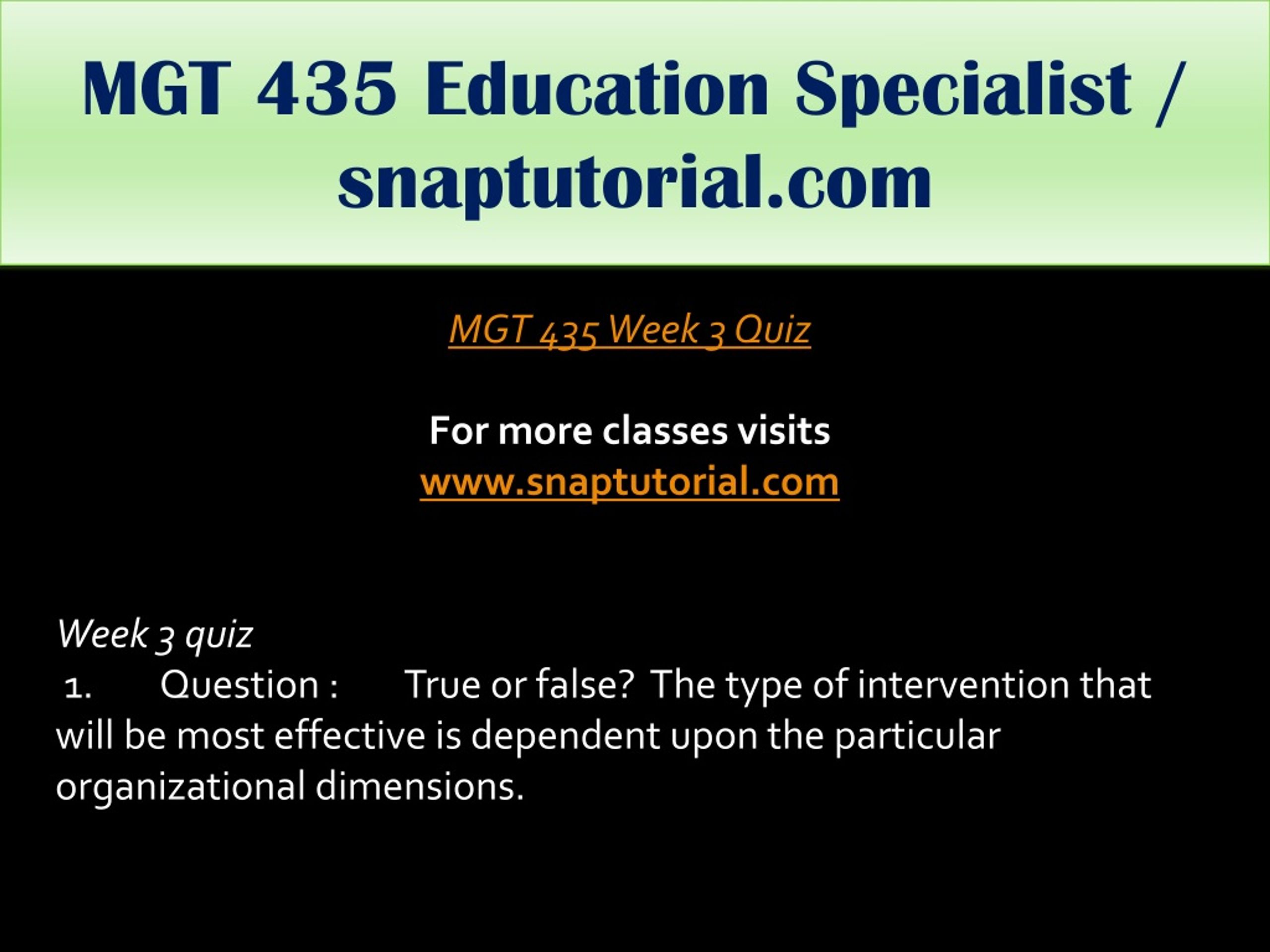 MGT 435 Education Specialist / snaptutorial.com

MGT 435 Week 3 Quiz

For more classes visits
www.snaptutorial.com

Week 3 quiz
1. Question : True or false? The type of intervention that will be most effective is dependent upon the particular organizational dimensions.